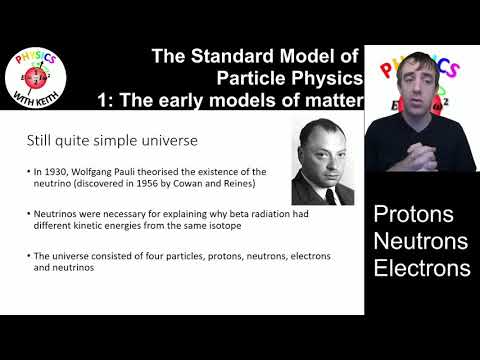 PHYSICS WITH KEITH

The Standard Model of Particle Physics
1: The early models of matter

Still quite simple universe

• In 1930, Wolfgang Pauli theorised the existence of the neutrino (discovered in 1956 by Cowan and Reines)

• Neutrinos were necessary for explaining why beta radiation had different kinetic energies from the same isotope

• The universe consisted of four particles, protons, neutrons, electrons and neutrinos

Protons
Neutrons
Electrons